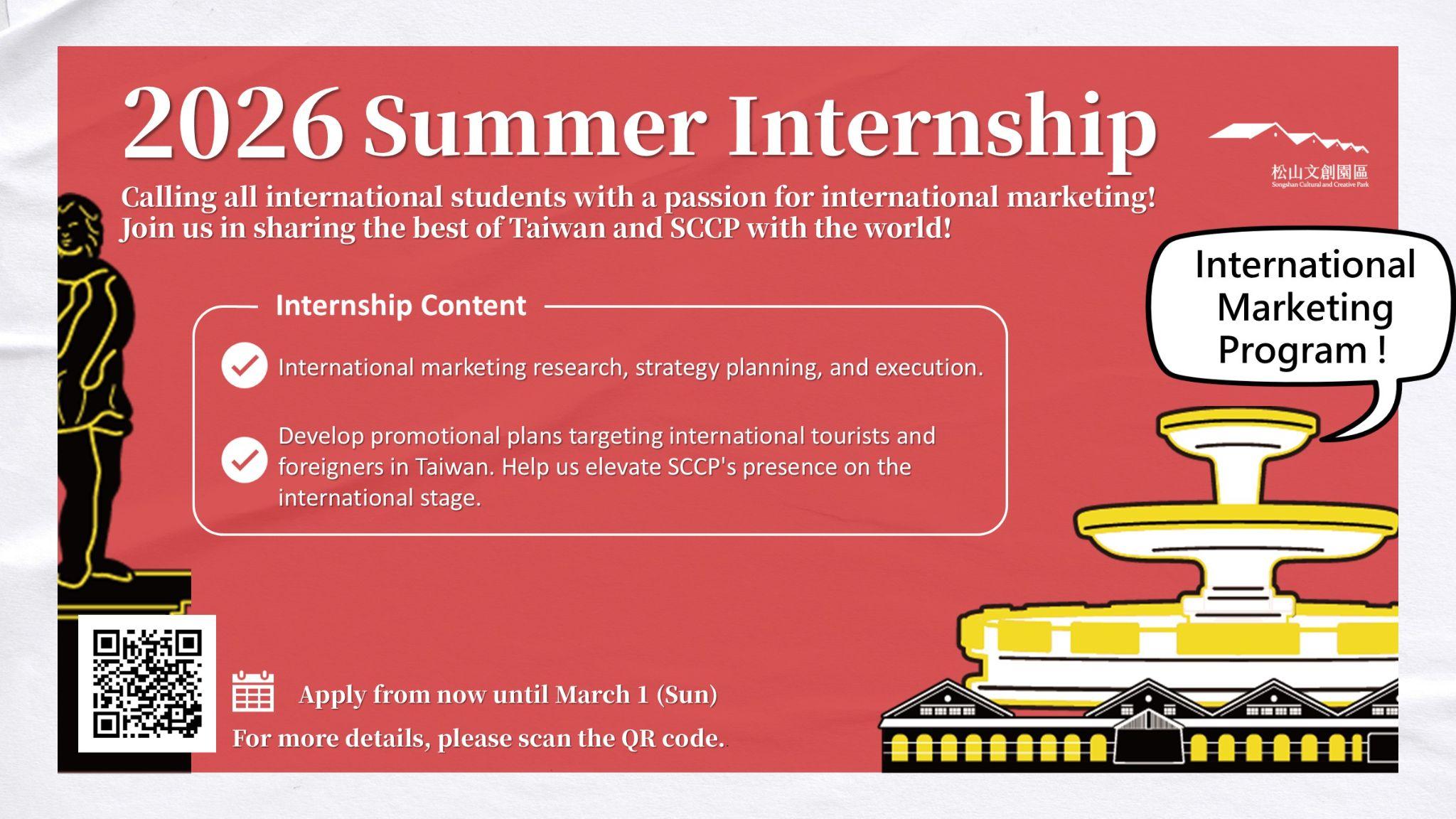 2026 Summer Internship

松山文創園區
Songshan Cultural and Creative Park

Calling all international students with a passion for international marketing! Join us in sharing the best of Taiwan and SCCP with the world!

International Marketing Program !

Internship Content

International marketing research, strategy planning, and execution.

Develop promotional plans targeting international tourists and foreigners in Taiwan. Help us elevate SCCP's presence on the international stage.

Apply from now until March 1 (Sun)

For more details, please scan the QR code.